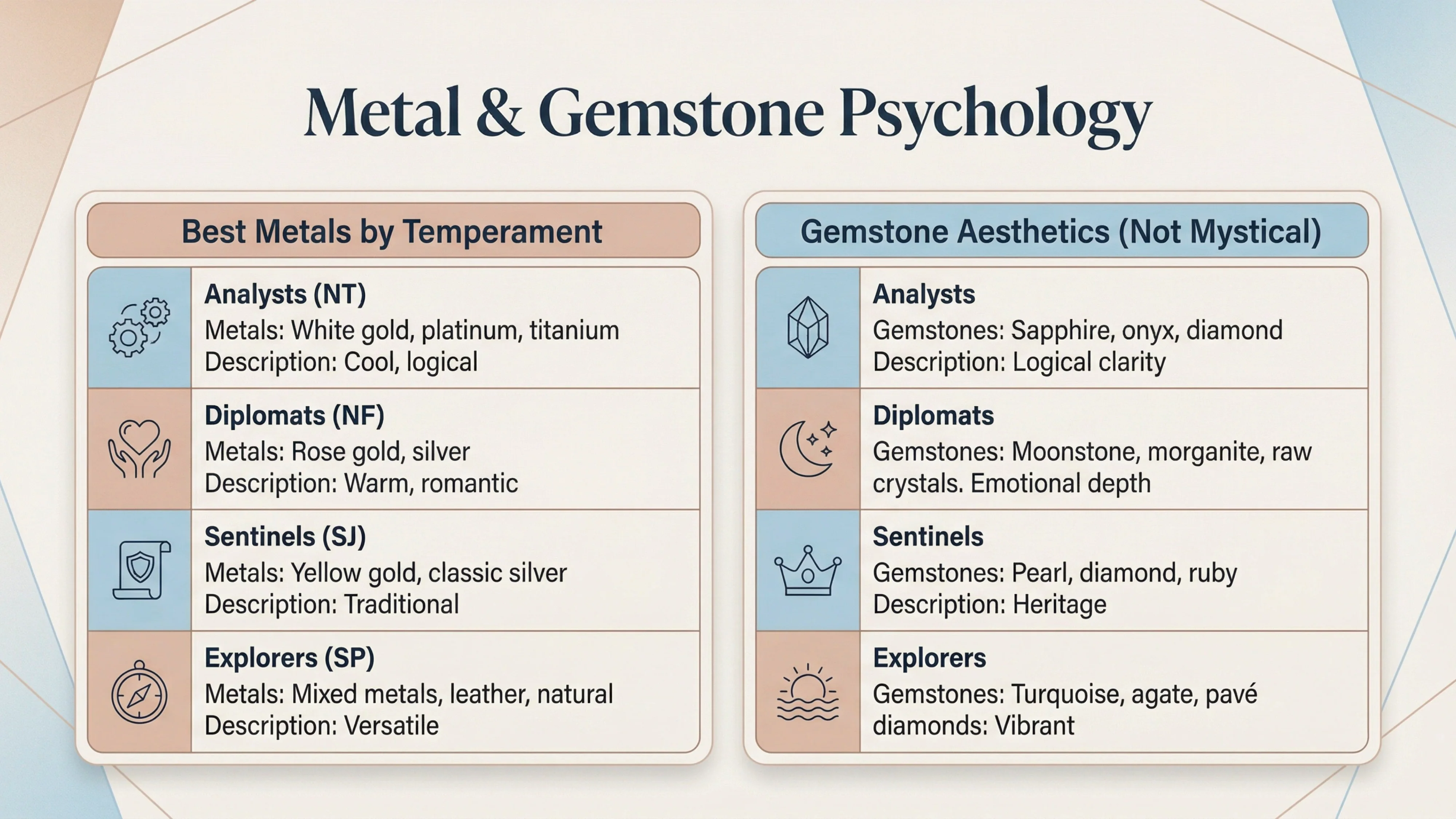 Metal & Gemstone Psychology

Best Metals by Temperament

Analysts (NT)
Metals: White gold, platinum, titanium
Description: Cool, logical

Diplomats (NF)
Metals: Rose gold, silver
Description: Warm, romantic

Sentinels (SJ)
Metals: Yellow gold, classic silver
Description: Traditional

Explorers (SP)
Metals: Mixed metals, leather, natural
Description: Versatile

Gemstone Aesthetics (Not Mystical)

Analysts
Gemstones: Sapphire, onyx, diamond
Description: Logical clarity

Diplomats
Gemstones: Moonstone, morganite, raw crystals. Emotional depth

Sentinels
Gemstones: Pearl, diamond, ruby
Description: Heritage

Explorers
Gemstones: Turquoise, agate, pavé diamonds: Vibrant